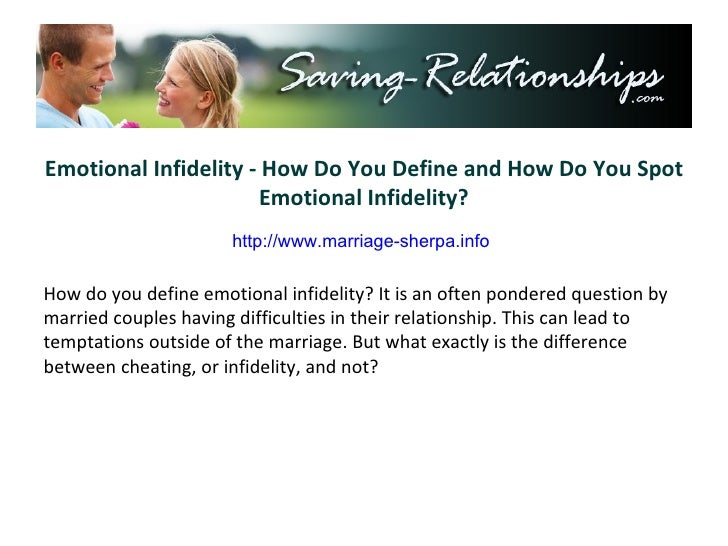 Saving-Relationships
.com

Emotional Infidelity - How Do You Define and How Do You Spot Emotional Infidelity?

http://www.marriage-sherpa.info

How do you define emotional infidelity? It is an often pondered question by married couples having difficulties in their relationship. This can lead to temptations outside of the marriage. But what exactly is the difference between cheating, or infidelity, and not?